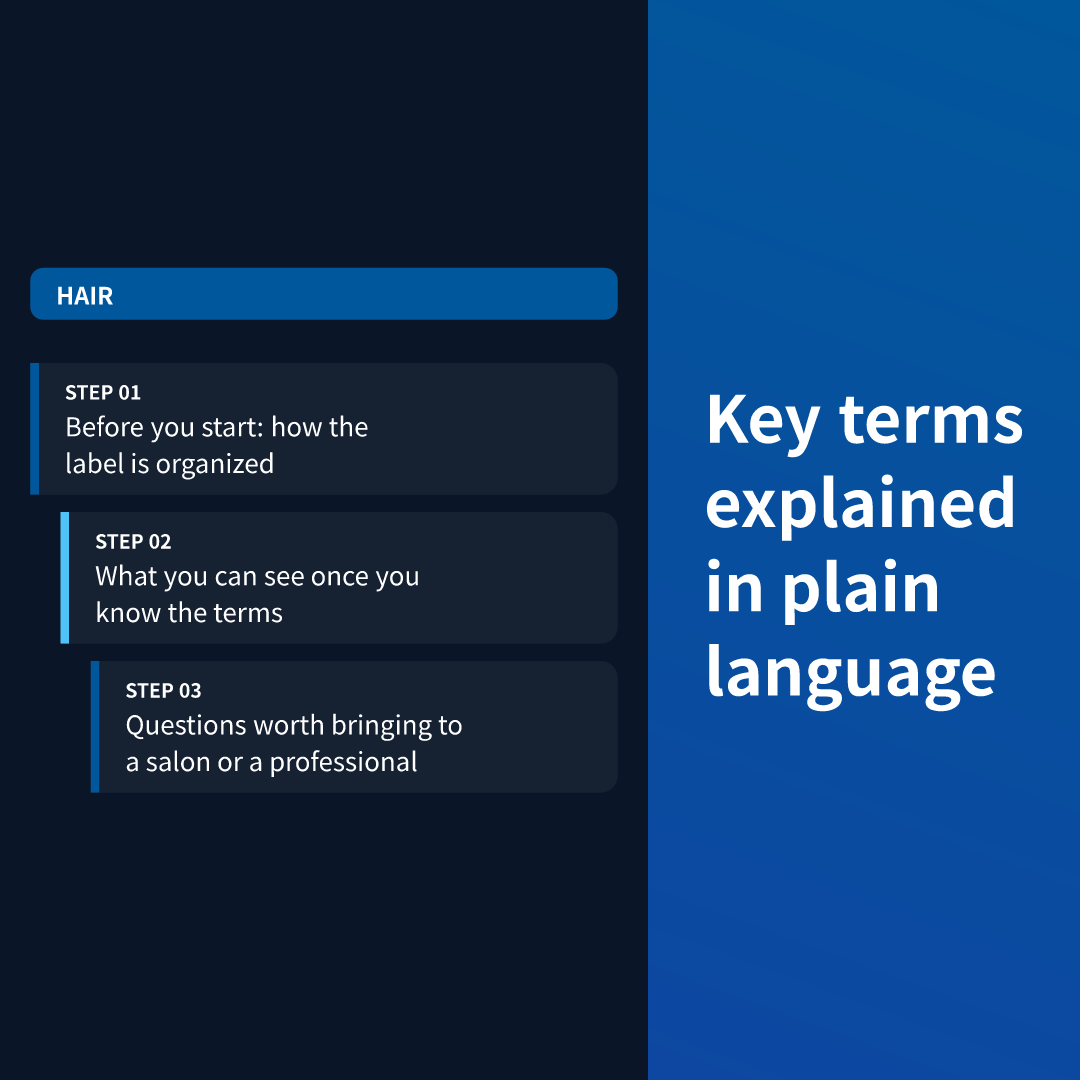 HAIR

STEP 01
Before you start: how the label is organized

STEP 02
What you can see once you know the terms

STEP 03
Questions worth bringing to a salon or a professional

Key terms explained in plain language